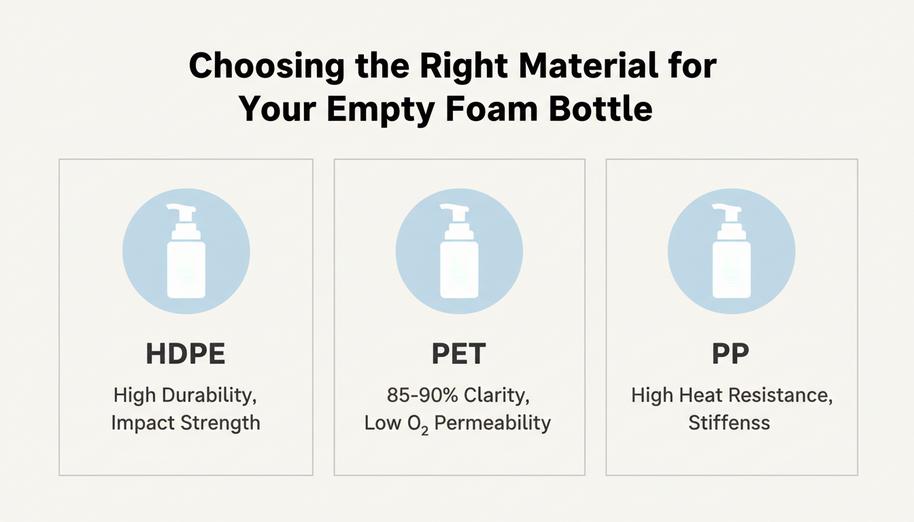 Choosing the Right Material for Your Empty Foam Bottle

HDPE

High Durability, Impact Strength

PET

85-90% Clarity, Low $O_2$ Permeability

PP

High Heat Resistance, Stiffenss